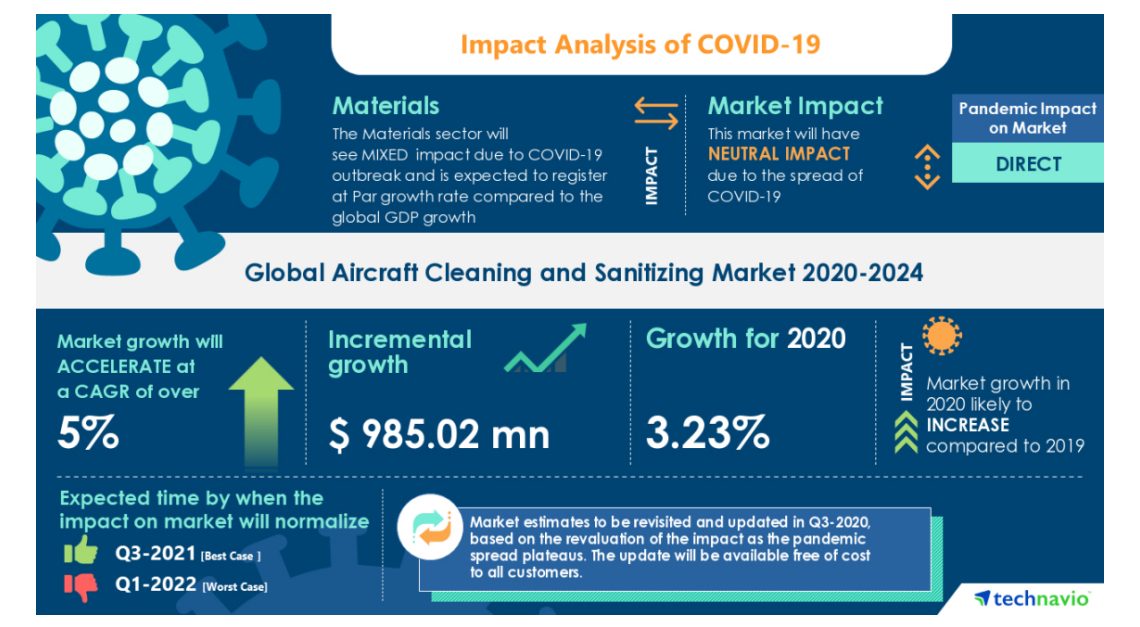 Impact Analysis of COVID-19

Materials
The Materials sector will see MIXED impact due to COVID-19 outbreak and is expected to register at Par growth rate compared to the global GDP growth

IMPACT

Market Impact
This market will have NEUTRAL IMPACT due to the spread of COVID-19

Pandemic Impact on Market
DIRECT

Global Aircraft Cleaning and Sanitizing Market 2020-2024

Market growth will ACCELERATE at a CAGR of over
5%

Incremental growth
$ 985.02 mn

Growth for 2020
3.23%

IMPACT
Market growth in 2020 likely to INCREASE compared to 2019

Expected time by when the impact on market will normalize
Q3-2021 [Best Case ]
Q1-2022 [Worst Case]

Market estimates to be revisited and updated in Q3-2020, based on the revaluation of the impact as the pandemic spread plateaus. The update will be available free of cost to all customers.

technavio